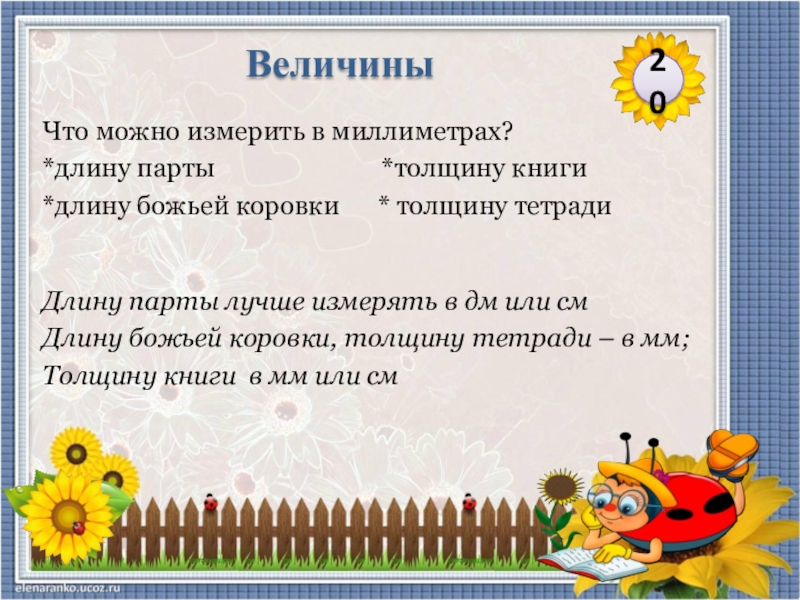 Величины

20

Что можно измерить в миллиметрах?
*длину парты *толщину книги
*длину божьей коровки * толщину тетради

Длину парты лучше измерять в дм или см
Длину божьей коровки, толщину тетради – в мм;
Толщину книги в мм или см

elenaranko.ucoz.ru